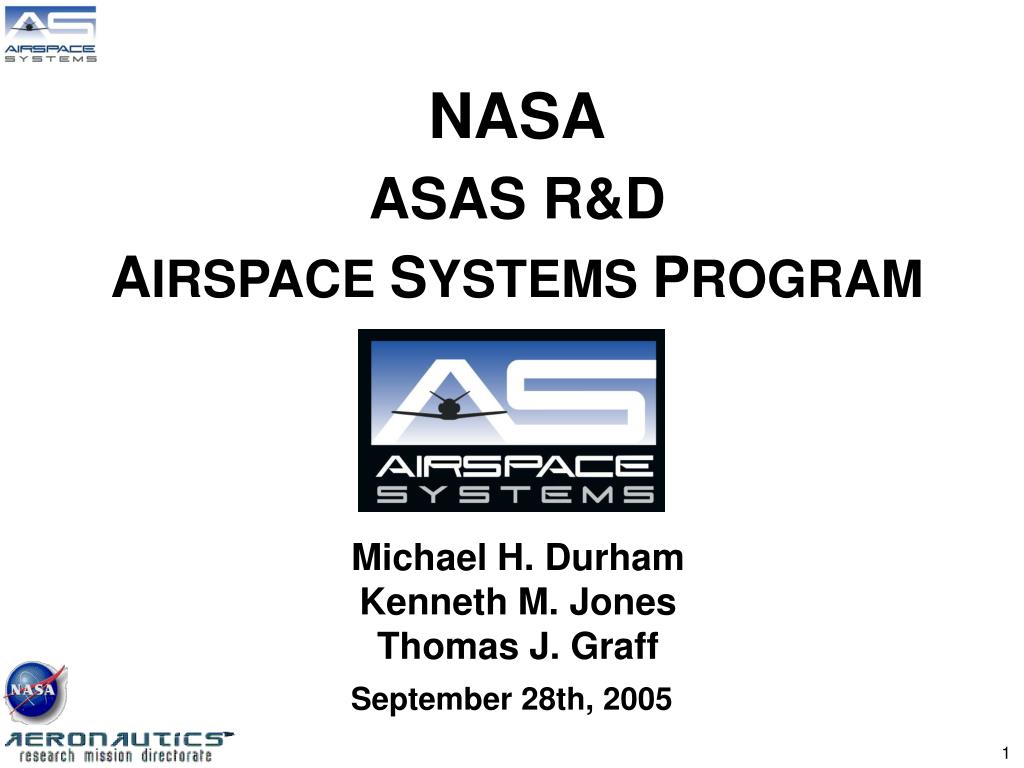 AS
AIRSPACE
SYSTEMS

NASA

ASAS R&D

AIRSPACE SYSTEMS PROGRAM

AS
AIRSPACE
SYSTEMS

Michael H. Durham
Kenneth M. Jones
Thomas J. Graff

September 28th, 2005

NASA
AERONAUTICS
research mission directorate

1